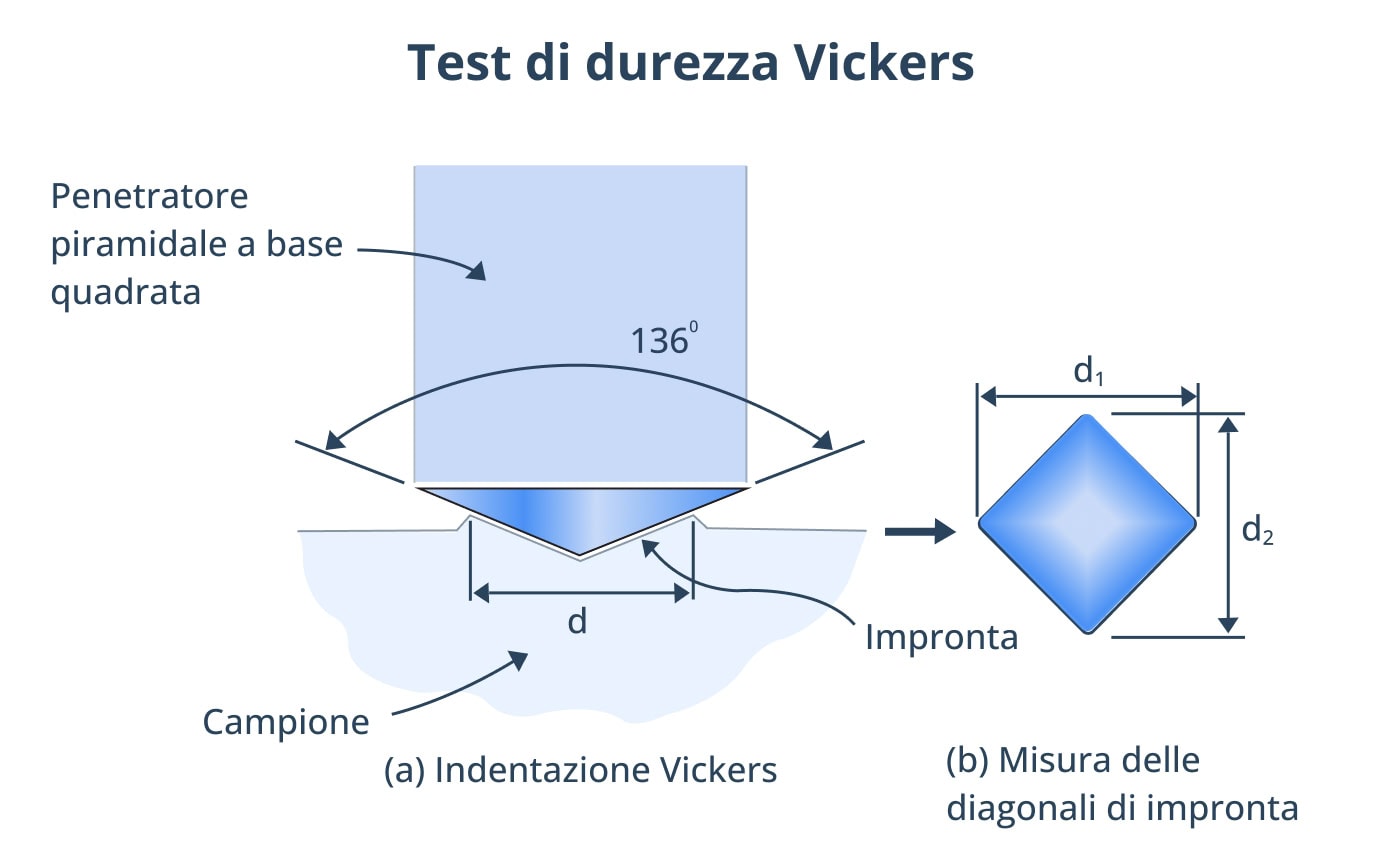 Test di durezza Vickers

Penetratore piramidale a base quadrata

$136^0$

$d_1$

$d_2$

d

Impronta

Campione

(a) Indentazione Vickers

(b) Misura delle diagonali di impronta